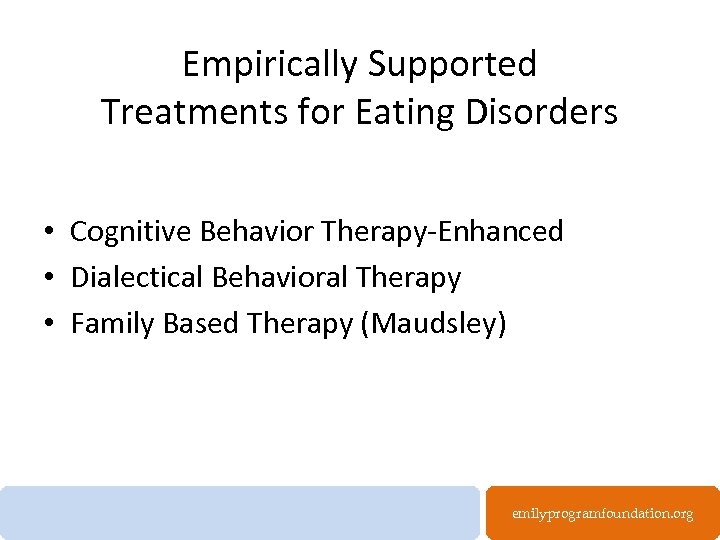 Empirically Supported Treatments for Eating Disorders

• Cognitive Behavior Therapy-Enhanced
• Dialectical Behavioral Therapy
• Family Based Therapy (Maudsley)

emilyprogramfoundation.org